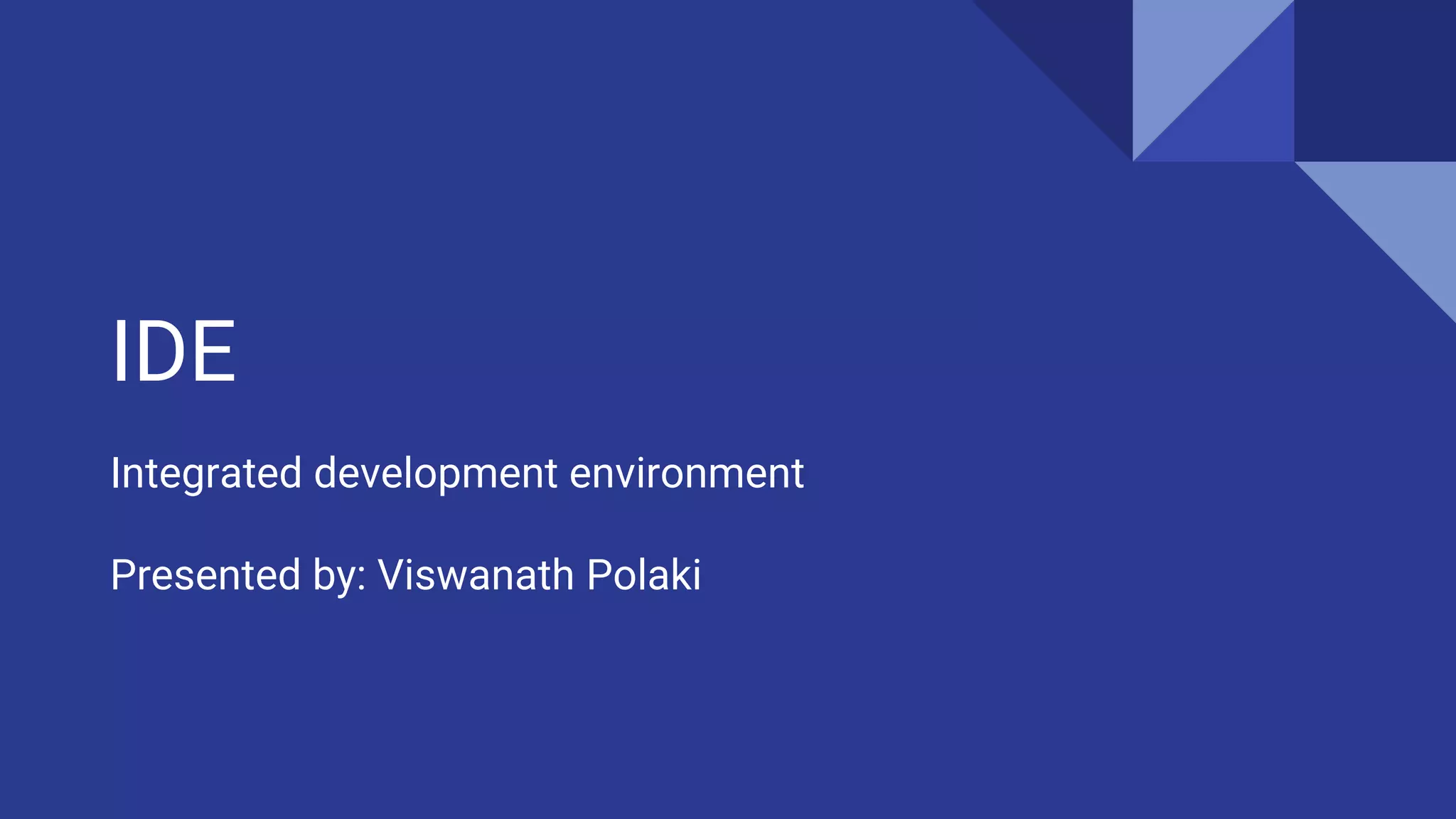 IDE

Integrated development environment

Presented by: Viswanath Polaki